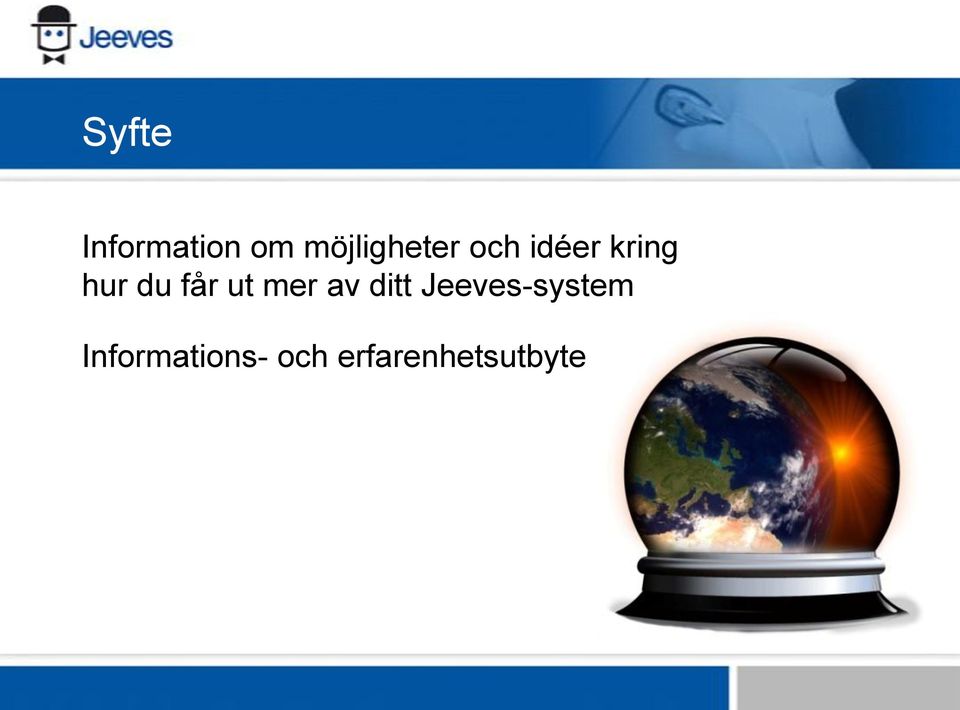 Jeeves

Syfte

Information om möjligheter och idéer kring hur du får ut mer av ditt Jeeves-system

Informations- och erfarenhetsutbyte